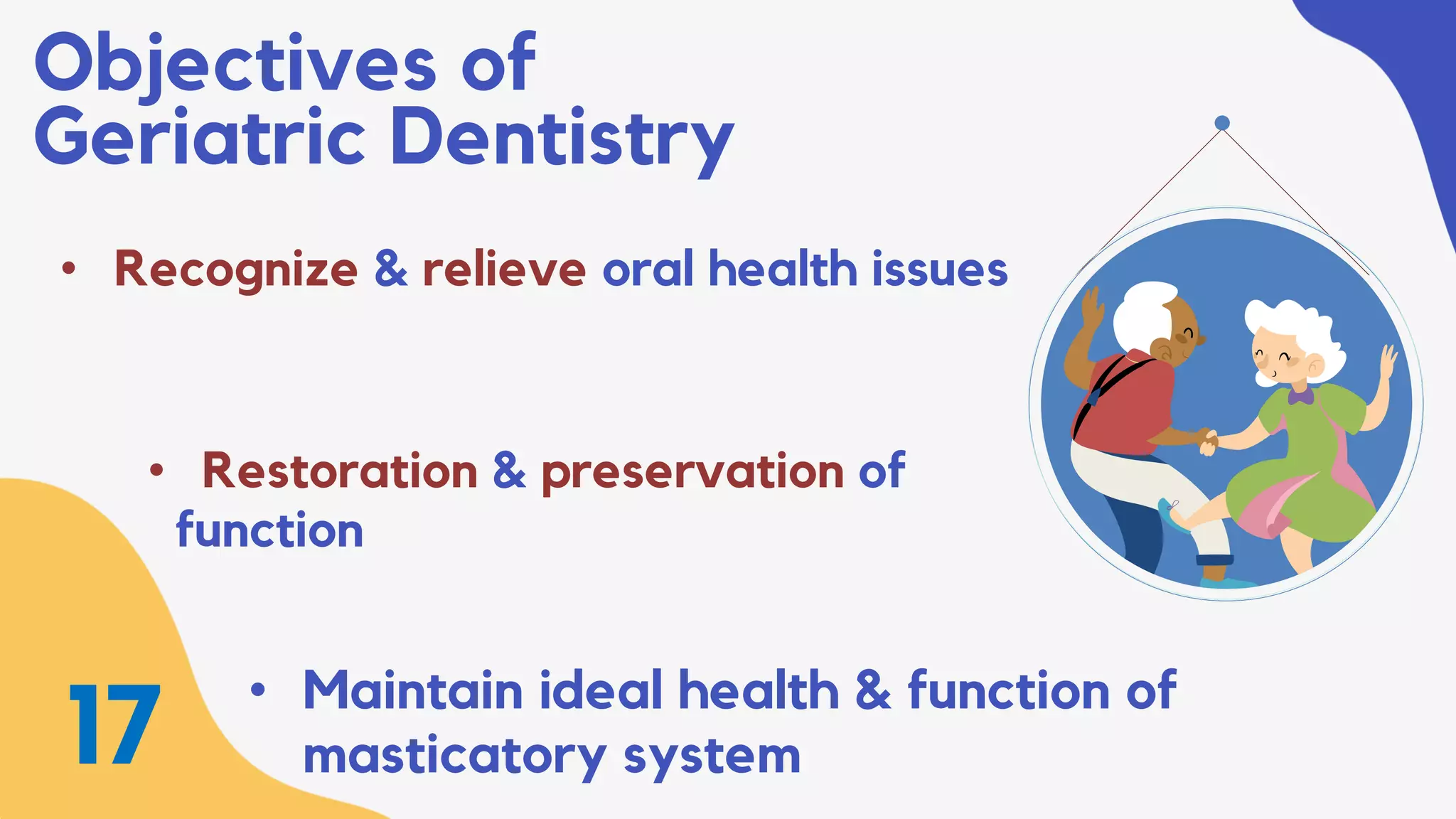 Objectives of Geriatric Dentistry

• Recognize & relieve oral health issues

• Restoration & preservation of function

17

• Maintain ideal health & function of masticatory system